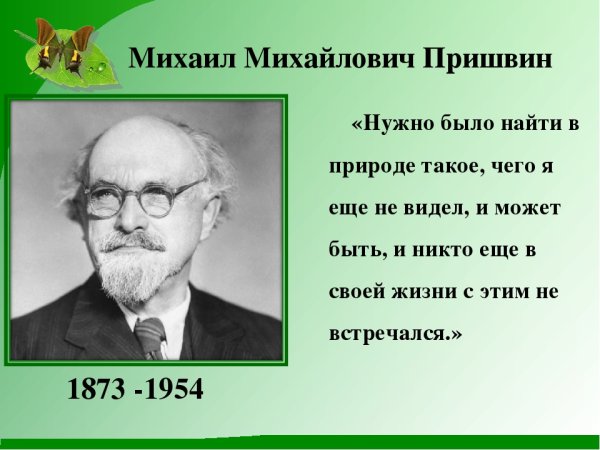 Михаил Михайлович Пришвин

«Нужно было найти в природе такое, чего я еще не видел, и может быть, и никто еще в своей жизни с этим не встречался.»

1873 -1954